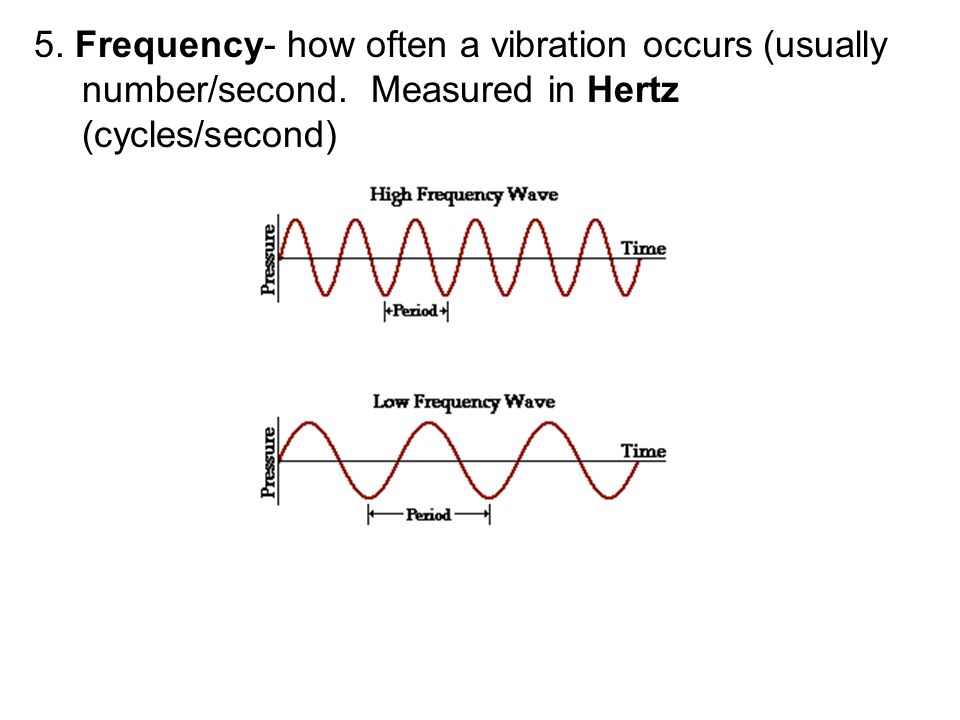 5. Frequency- how often a vibration occurs (usually number/second. Measured in Hertz (cycles/second)

High Frequency Wave

Pressure

Time

Period

Low Frequency Wave

Pressure

Time

Period